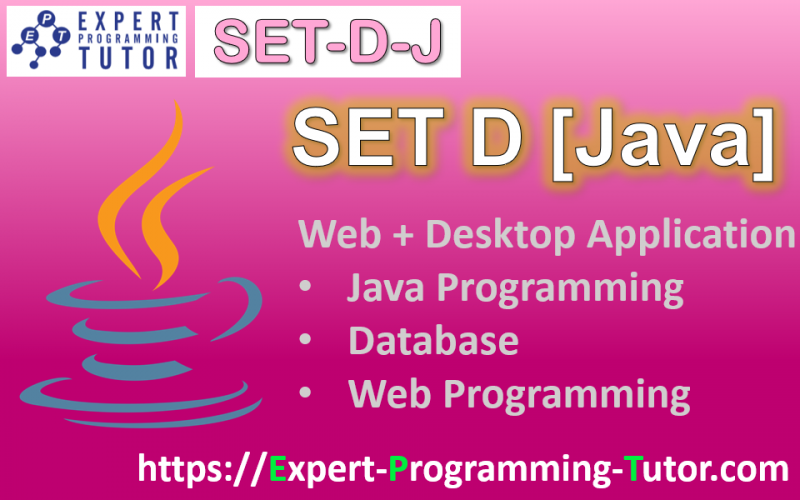 E P T EXPERT PROGRAMMING TUTOR

SET-D-J

SET D [Java]

Web + Desktop Application
• Java Programming
• Database
• Web Programming

https://Expert-Programming-Tutor.com